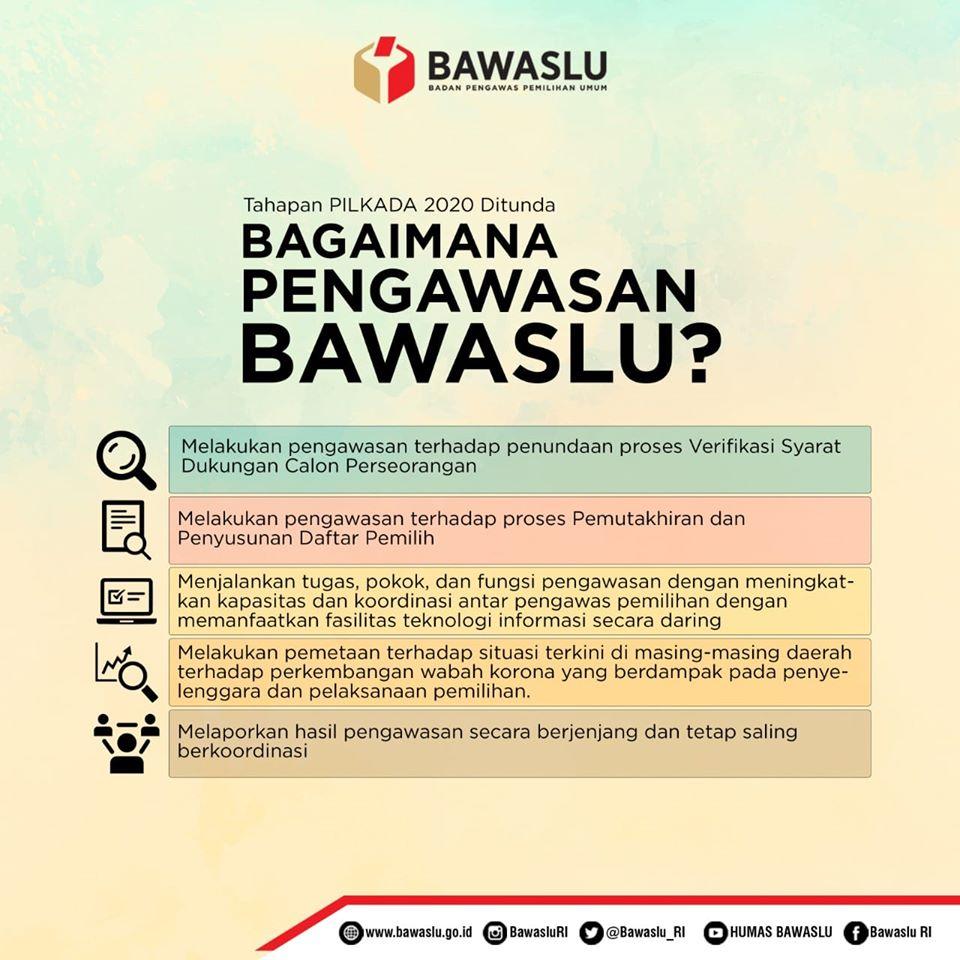 BAWASLU
BADAN PENGAWAS PEMILIHAN UMUM

Tahapan PILKADA 2020 Ditunda

BAGAIMANA PENGAWASAN BAWASLU?

Melakukan pengawasan terhadap penundaan proses Verifikasi Syarat Dukungan Calon Perseorangan

Melakukan pengawasan terhadap proses Pemutakhiran dan Penyusunan Daftar Pemilih

Menjalankan tugas, pokok, dan fungsi pengawasan dengan meningkatkan kapasitas dan koordinasi antar pengawas pemilihan dengan memanfaatkan fasilitas teknologi informasi secara daring

Melakukan pemetaan terhadap situasi terkini di masing-masing daerah terhadap perkembangan wabah korona yang berdampak pada penyelenggara dan pelaksanaan pemilihan.

Melaporkan hasil pengawasan secara berjenjang dan tetap saling berkoordinasi

www.bawaslu.go.id BawasluRI @Bawaslu_RI HUMAS BAWASLU Bawaslu RI